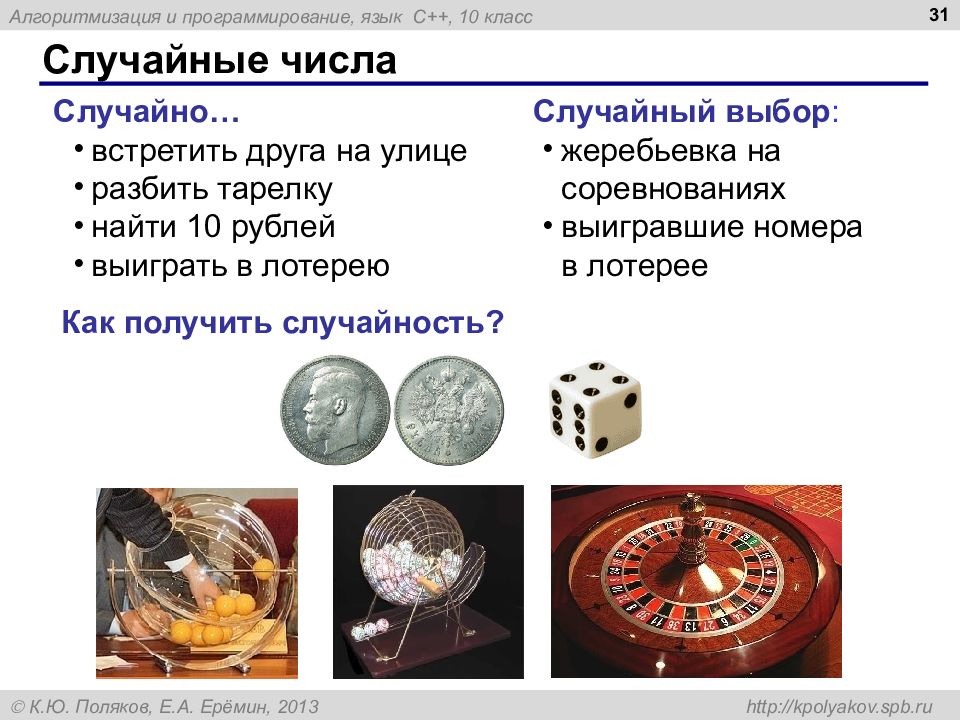 Алгоритмизация и программирование, язык C++, 10 класс

31

Случайные числа

Случайно…
• встретить друга на улице
• разбить тарелку
• найти 10 рублей
• выиграть в лотерею

Случайный выбор:
• жеребьевка на соревнованиях
• выигравшие номера в лотерее

Как получить случайность?

© К.Ю. Поляков, Е.А. Ерёмин, 2013

http://kpolyakov.spb.ru